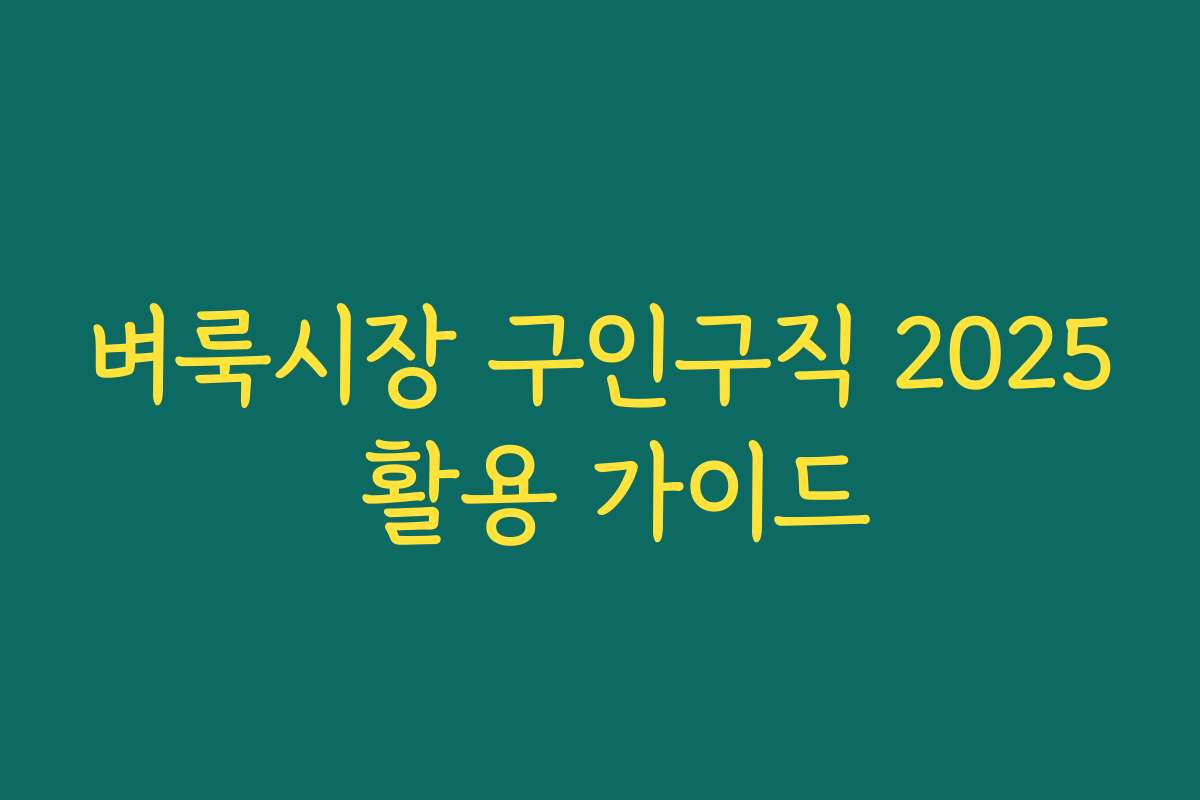 벼룩시장 구인구직 2025 활용 가이드